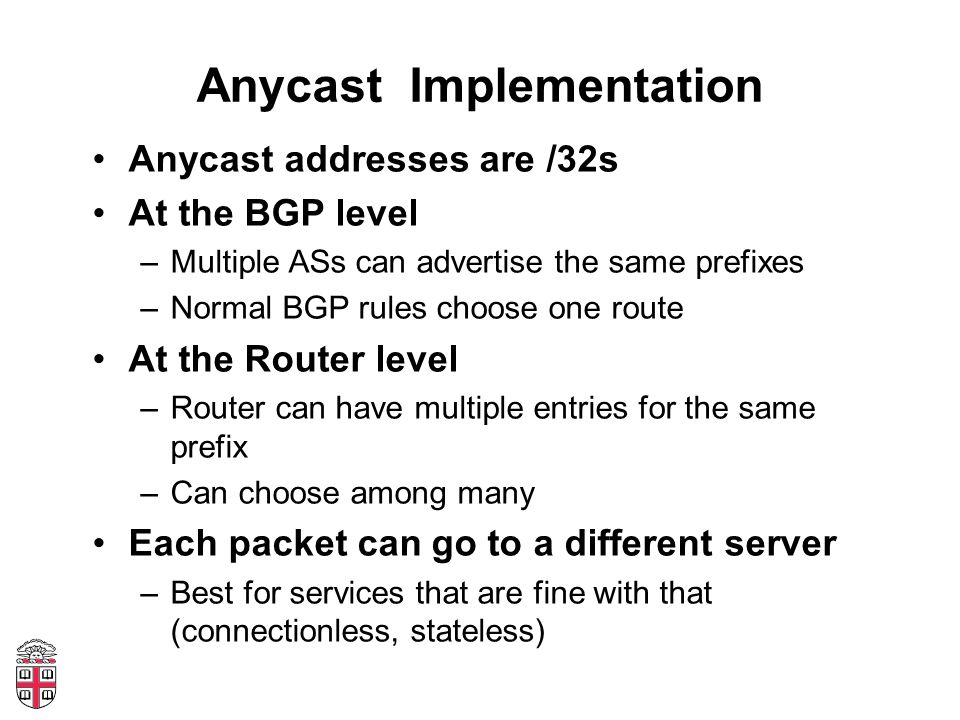 Anycast Implementation

• Anycast addresses are /32s
• At the BGP level
  – Multiple ASs can advertise the same prefixes
  – Normal BGP rules choose one route
• At the Router level
  – Router can have multiple entries for the same prefix
  – Can choose among many
• Each packet can go to a different server
  – Best for services that are fine with that (connectionless, stateless)